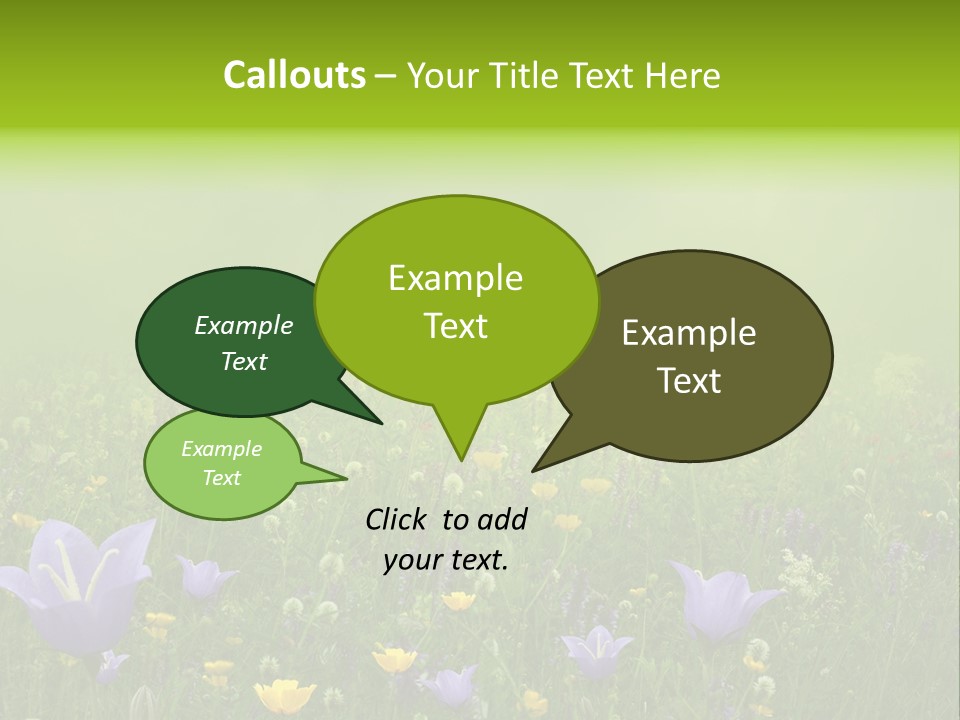 Callouts – Your Title Text Here

Example Text

Example Text

Example Text

Example Text

Click to add your text.